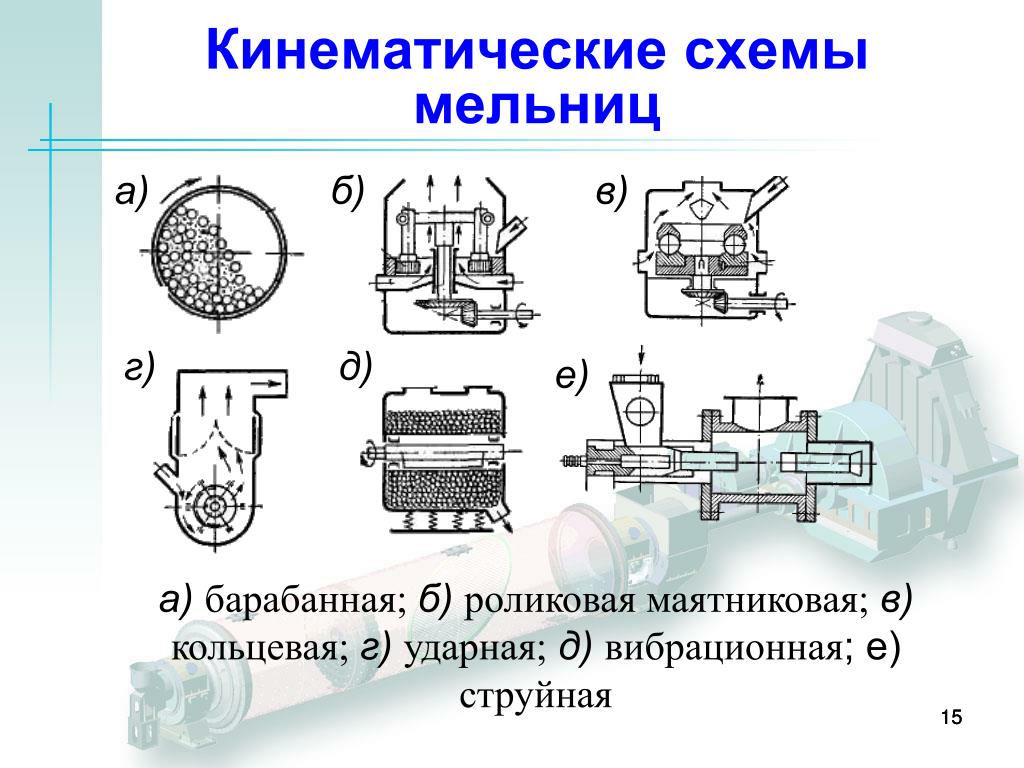 Кинематические схемы мельниц

а)
б)
в)
г)
д)
е)

а) барабанная; б) роликовая маятниковая; в) кольцевая; г) ударная; д) вибрационная; е) струйная

15